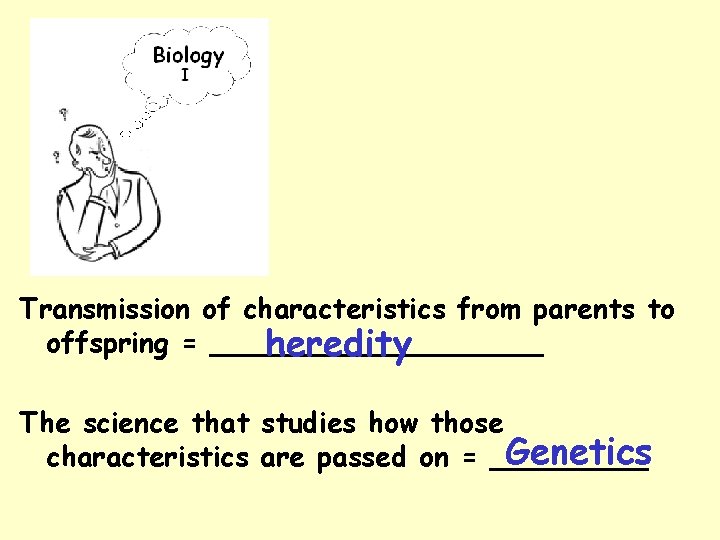 Biology
I

?
?

Transmission of characteristics from parents to offspring = heredity

The science that studies how those characteristics are passed on = Genetics